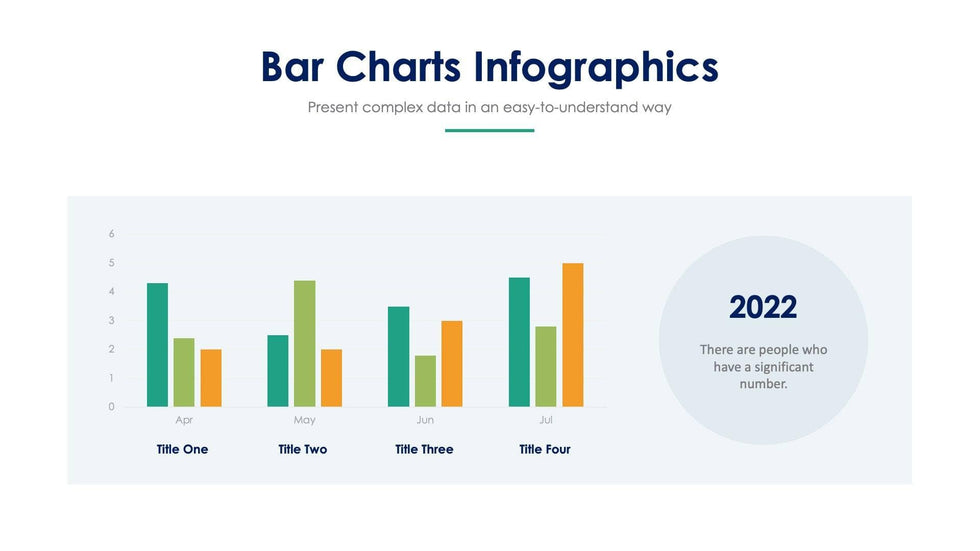 Bar Charts Infographics

Present complex data in an easy-to-understand way

6
5
4
3
2
1
0

Apr
May
Jun
Jul

Title One
Title Two
Title Three
Title Four

2022

There are people who have a significant number.